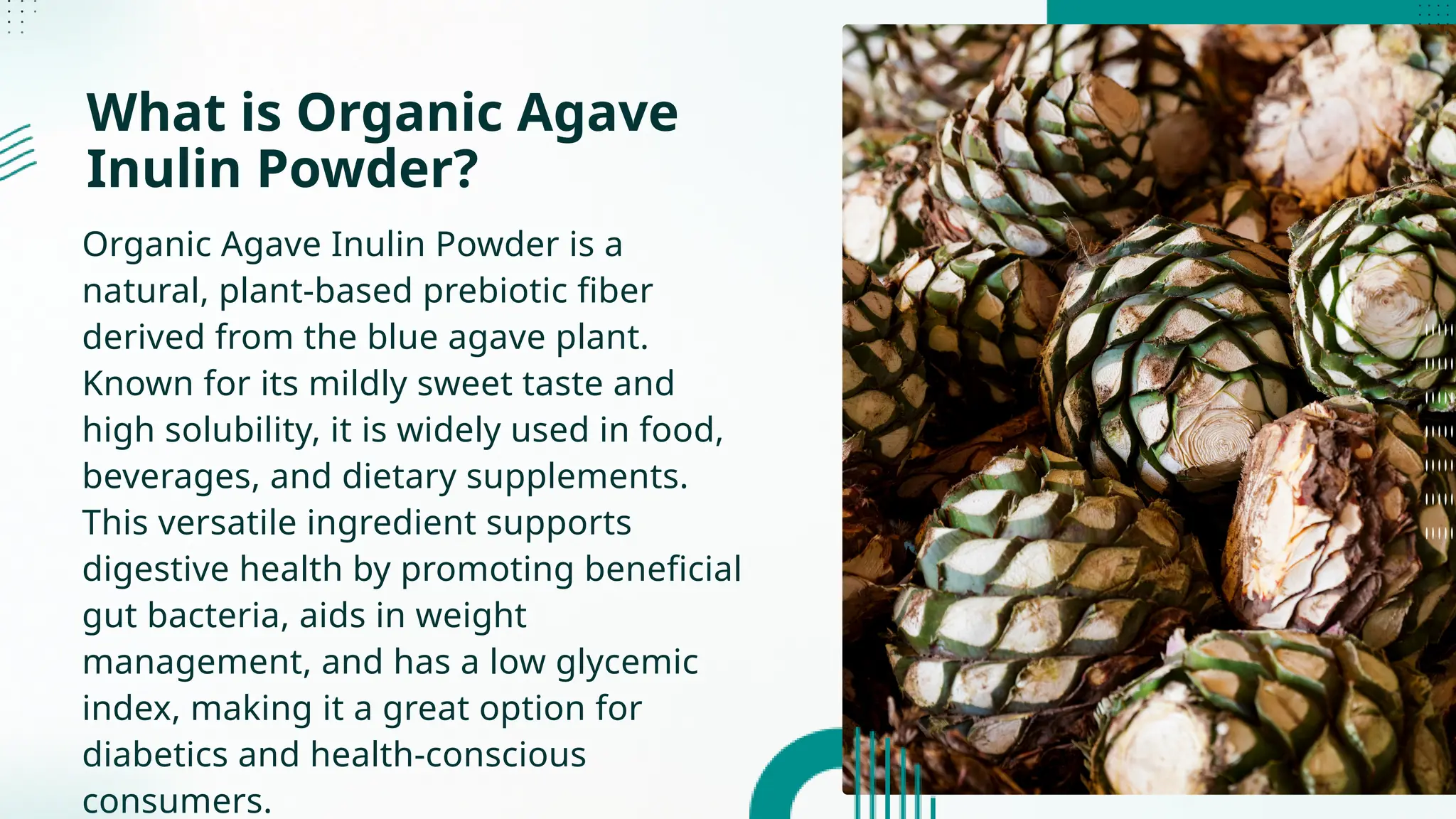 What is Organic Agave Inulin Powder?

Organic Agave Inulin Powder is a natural, plant-based prebiotic fiber derived from the blue agave plant. Known for its mildly sweet taste and high solubility, it is widely used in food, beverages, and dietary supplements. This versatile ingredient supports digestive health by promoting beneficial gut bacteria, aids in weight management, and has a low glycemic index, making it a great option for diabetics and health-conscious consumers.